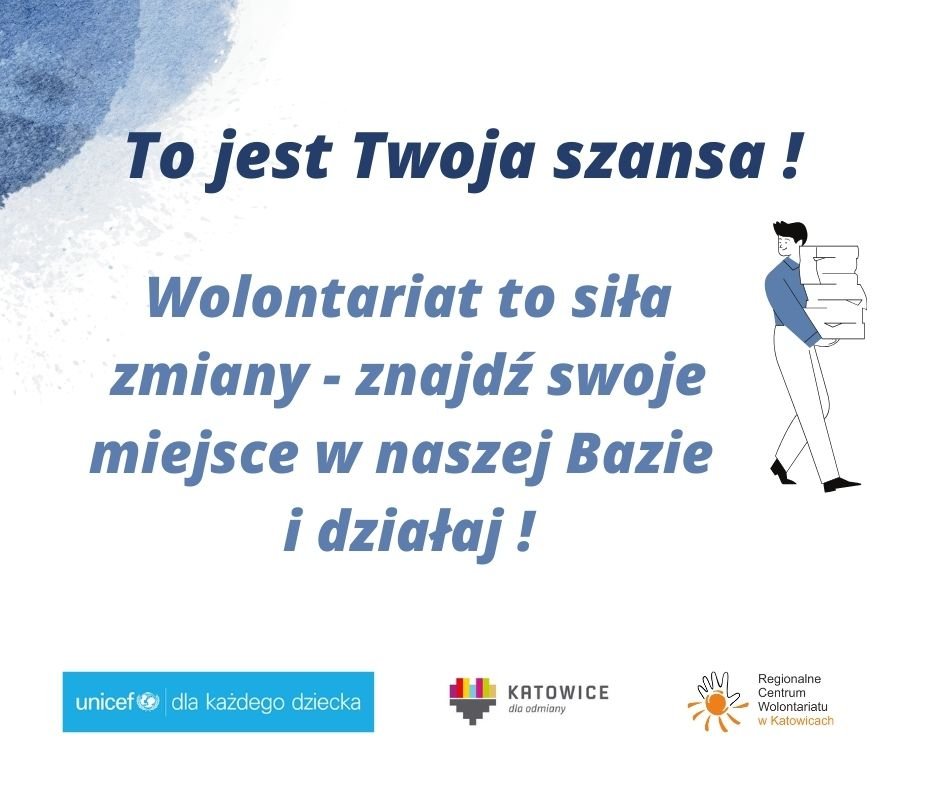 To jest Twoja szansa !

Wolontariat to siła zmiany - znajdź swoje miejsce w naszej Bazie i działaj !

unicef | dla każdego dziecka

KATOWICE
dla odmiany

Regionalne Centrum Wolontariatu w Katowicach